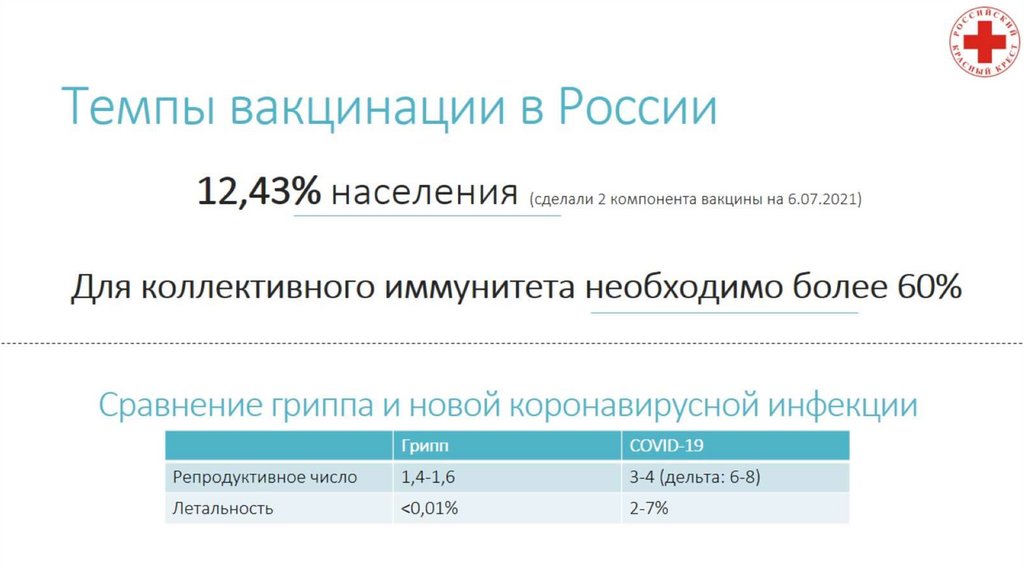 РОССИЙСКИЙ КРАСНЫЙ КРЕСТ

Темпы вакцинации в России

12,43% населения (сделали 2 компонента вакцины на 6.07.2021)

Для коллективного иммунитета необходимо более 60%

Сравнение гриппа и новой коронавирусной инфекции

| | Грипп | COVID-19 |
|---|---|---|
| Репродуктивное число | 1,4-1,6 | 3-4 (дельта: 6-8) |
| Летальность | <0,01% | 2-7% |